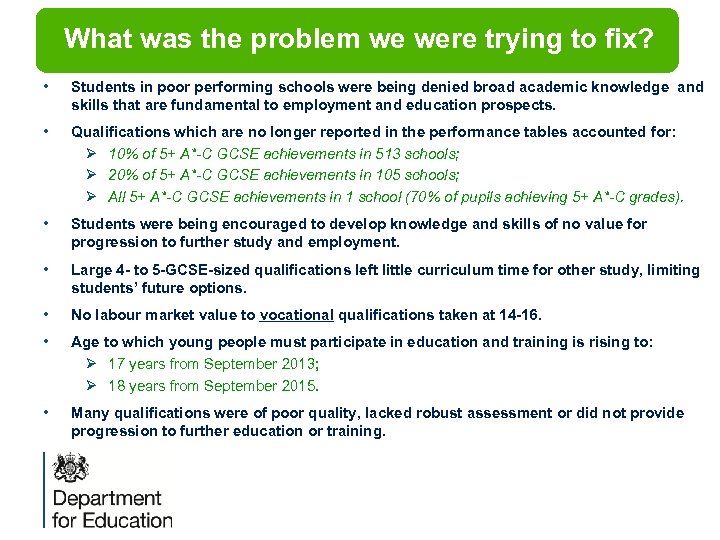 What was the problem we were trying to fix?

• Students in poor performing schools were being denied broad academic knowledge and skills that are fundamental to employment and education prospects.

• Qualifications which are no longer reported in the performance tables accounted for:
➢ 10% of 5+ A*-C GCSE achievements in 513 schools;
➢ 20% of 5+ A*-C GCSE achievements in 105 schools;
➢ All 5+ A*-C GCSE achievements in 1 school (70% of pupils achieving 5+ A*-C grades).

• Students were being encouraged to develop knowledge and skills of no value for progression to further study and employment.

• Large 4- to 5-GCSE-sized qualifications left little curriculum time for other study, limiting students' future options.

• No labour market value to vocational qualifications taken at 14-16.

• Age to which young people must participate in education and training is rising to:
➢ 17 years from September 2013;
➢ 18 years from September 2015.

• Many qualifications were of poor quality, lacked robust assessment or did not provide progression to further education or training.

Department for Education